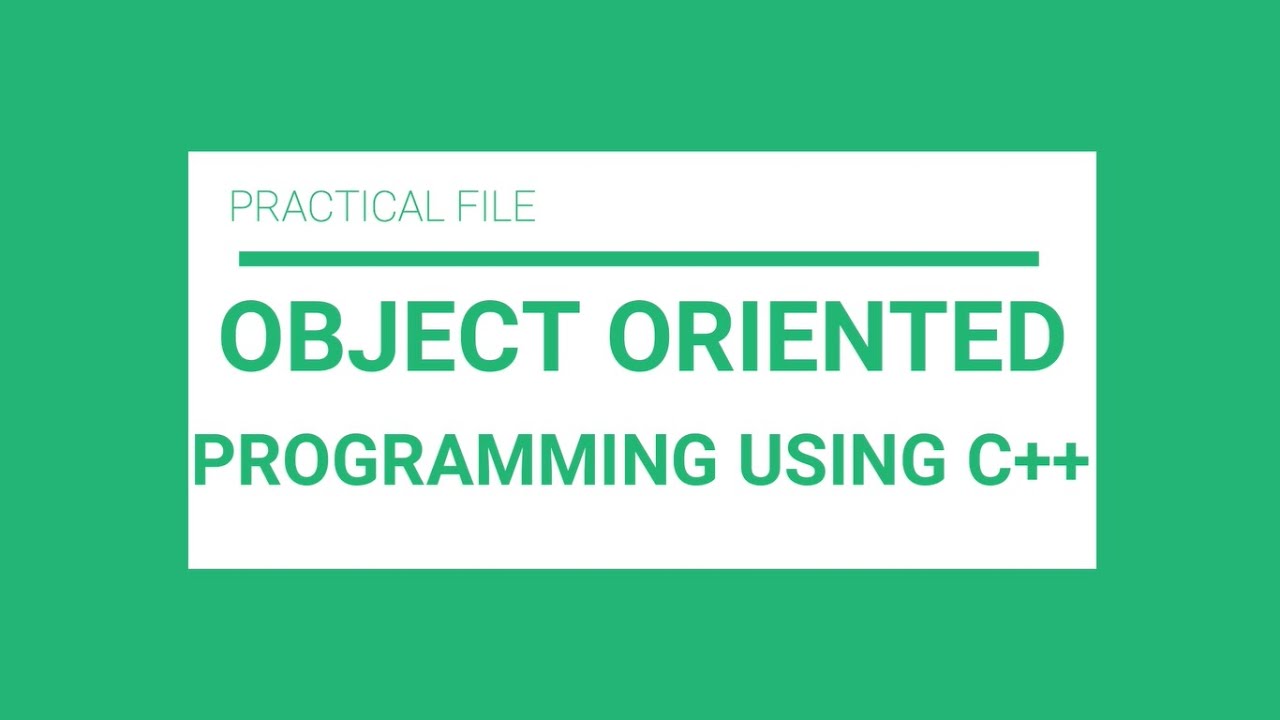 PRACTICAL FILE

OBJECT ORIENTED PROGRAMMING USING C++